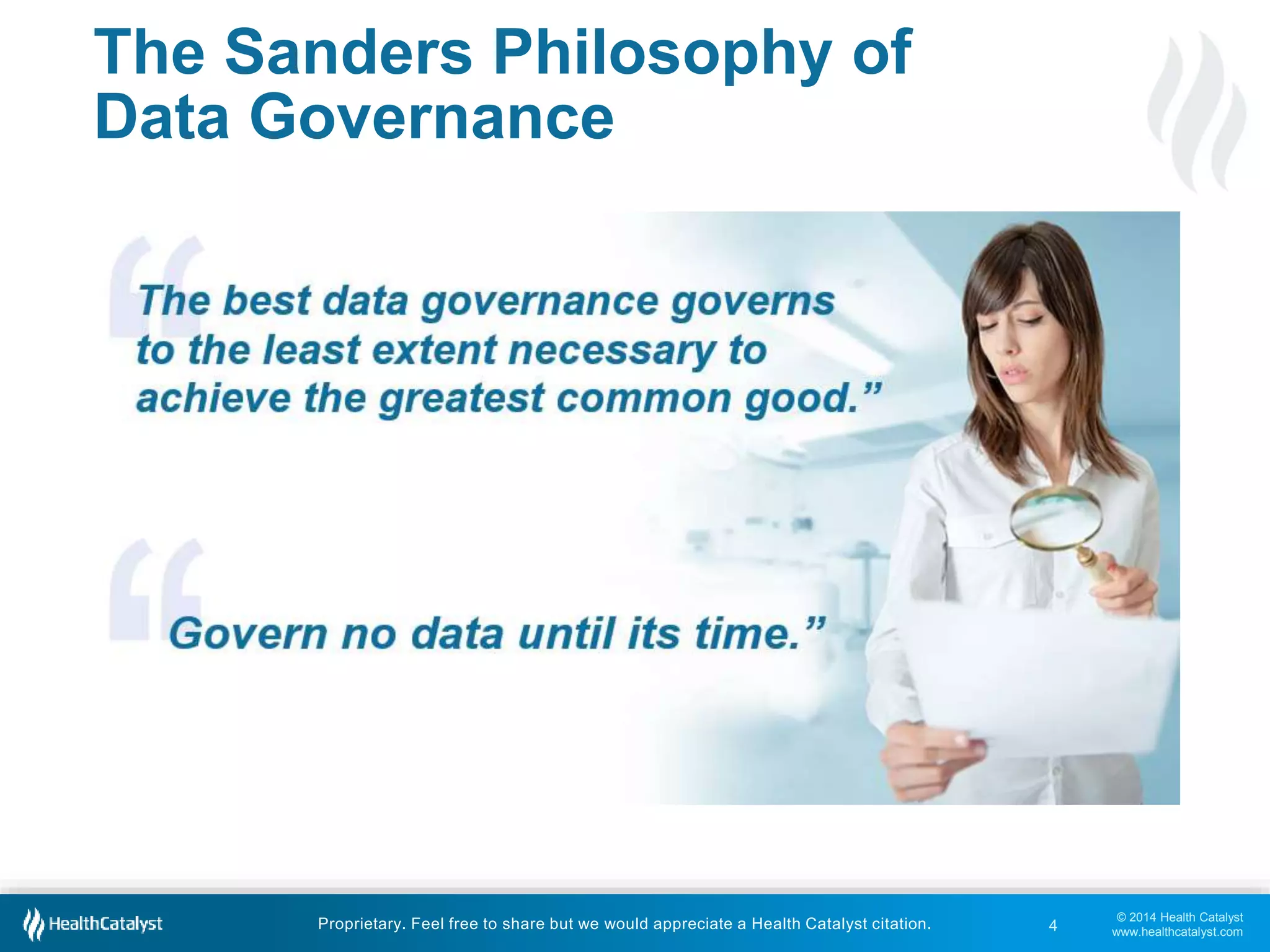 The Sanders Philosophy of Data Governance

“The best data governance governs to the least extent necessary to achieve the greatest common good.”

“Govern no data until its time.”

HealthCatalyst

Proprietary. Feel free to share but we would appreciate a Health Catalyst citation.

4

© 2014 Health Catalyst
www.healthcatalyst.com